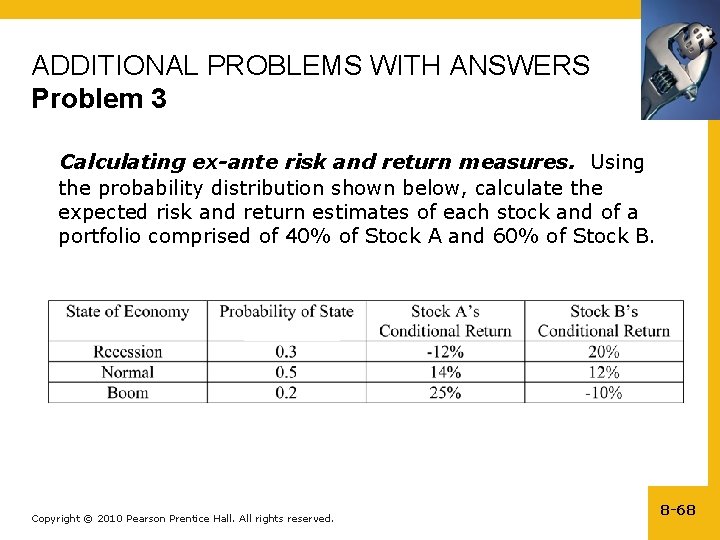 ADDITIONAL PROBLEMS WITH ANSWERS
Problem 3

Calculating ex-ante risk and return measures. Using the probability distribution shown below, calculate the expected risk and return estimates of each stock and of a portfolio comprised of 40% of Stock A and 60% of Stock B.

| State of Economy | Probability of State | Stock A's Conditional Return | Stock B's Conditional Return |
|---|---|---|---|
| Recession | 0.3 | -12% | 20% |
| Normal | 0.5 | 14% | 12% |
| Boom | 0.2 | 25% | -10% |

Copyright © 2010 Pearson Prentice Hall. All rights reserved.

8-68